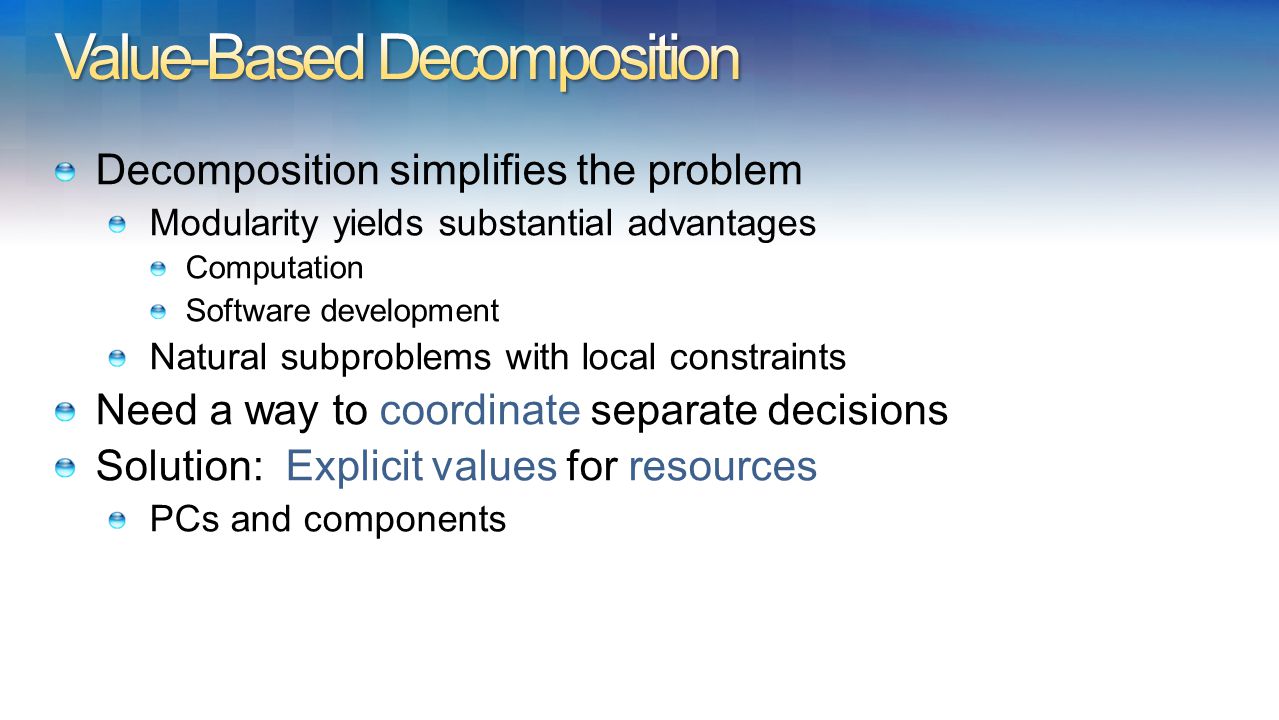 Value-Based Decomposition

Decomposition simplifies the problem

Modularity yields substantial advantages

Computation

Software development

Natural subproblems with local constraints

Need a way to coordinate separate decisions

Solution: Explicit values for resources

PCs and components